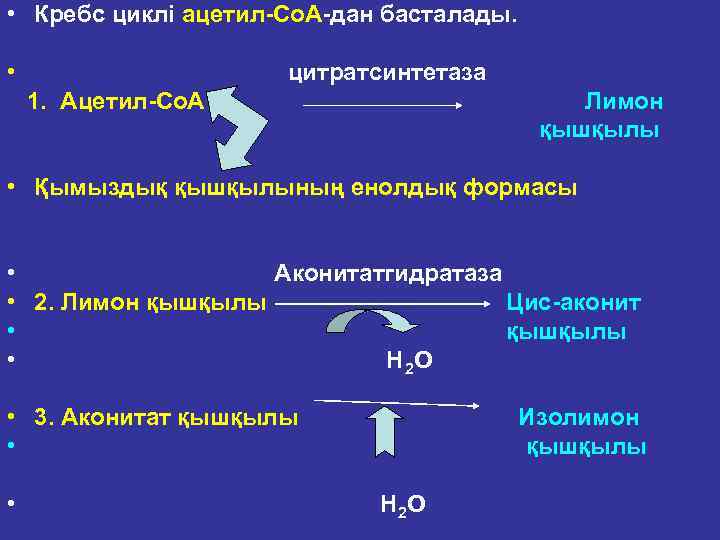 • Кребс циклі ацетил-СоА-дан басталады.

• цитратсинтетаза
1. Ацетил-СоА Лимон қышқылы

• Қымыздық қышқылының енолдық формасы

• Аконитатгидратаза
• 2. Лимон қышқылы Цис-аконит
• қышқылы
• $H_2O$

• 3. Аконитат қышқылы Изолимон
• қышқылы

• $H_2O$